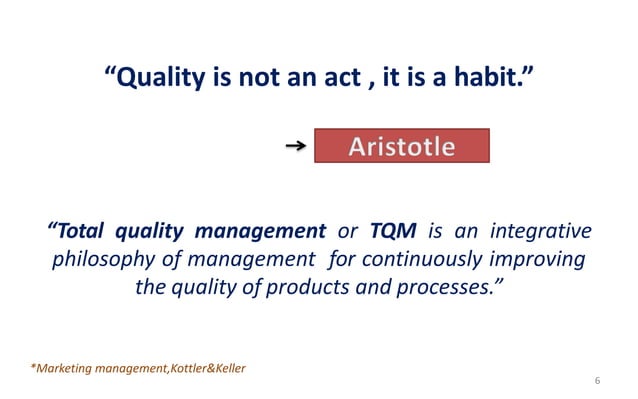 “Quality is not an act , it is a habit.”

→ Aristotle

“Total quality management or TQM is an integrative philosophy of management for continuously improving the quality of products and processes.”

*Marketing management,Kottler&Keller

6